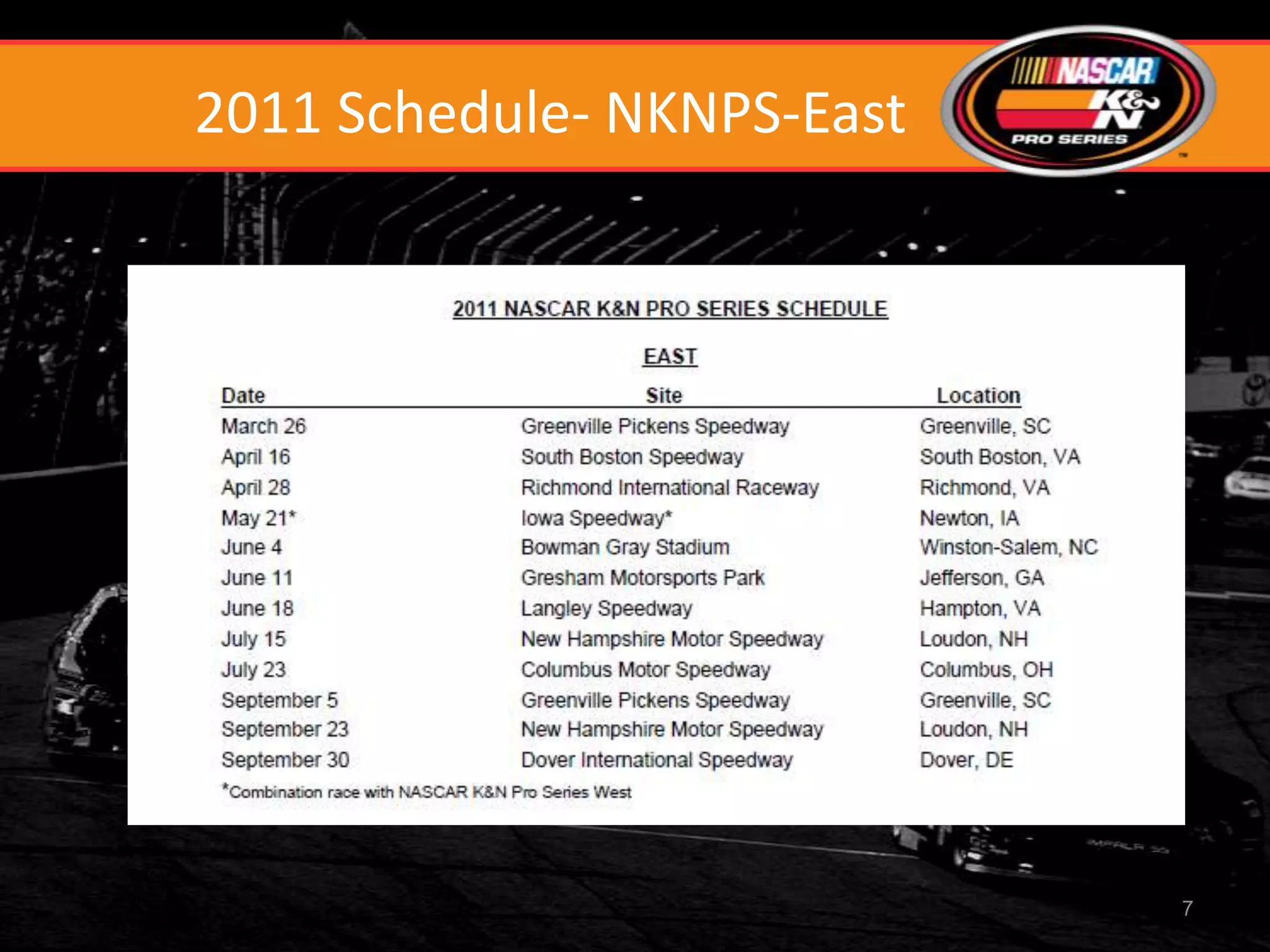 2011 Schedule- NKNPS-East

NASCAR K&N PRO SERIES

2011 NASCAR K&N PRO SERIES SCHEDULE

EAST

| Date | Site | Location |
|---|---|---|
| March 26 | Greenville Pickens Speedway | Greenville, SC |
| April 16 | South Boston Speedway | South Boston, VA |
| April 28 | Richmond International Raceway | Richmond, VA |
| May 21* | Iowa Speedway* | Newton, IA |
| June 4 | Bowman Gray Stadium | Winston-Salem, NC |
| June 11 | Gresham Motorsports Park | Jefferson, GA |
| June 18 | Langley Speedway | Hampton, VA |
| July 15 | New Hampshire Motor Speedway | Loudon, NH |
| July 23 | Columbus Motor Speedway | Columbus, OH |
| September 5 | Greenville Pickens Speedway | Greenville, SC |
| September 23 | New Hampshire Motor Speedway | Loudon, NH |
| September 30 | Dover International Speedway | Dover, DE |

*Combination race with NASCAR K&N Pro Series West

7